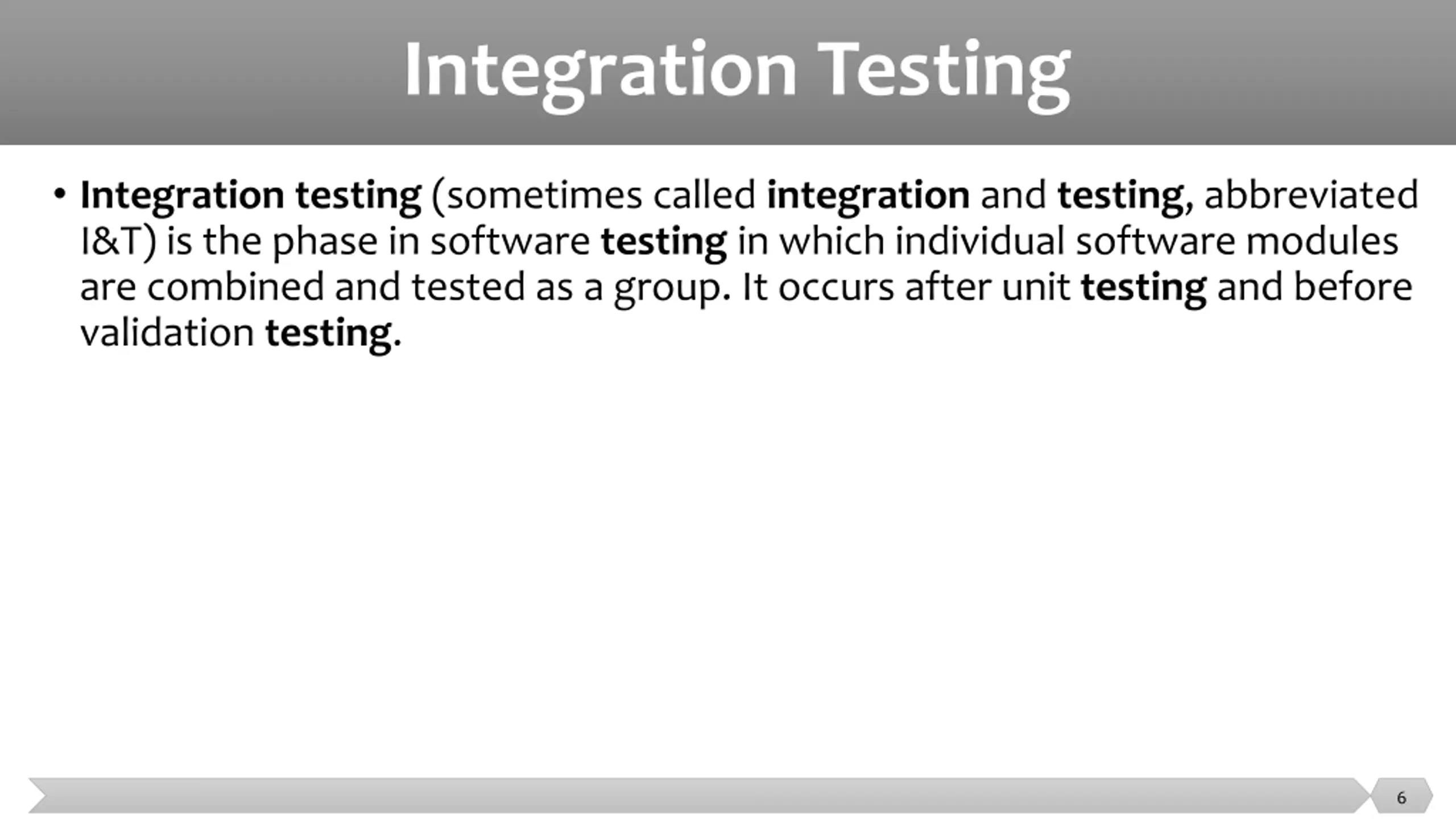 Integration Testing

• Integration testing (sometimes called integration and testing, abbreviated I&T) is the phase in software testing in which individual software modules are combined and tested as a group. It occurs after unit testing and before validation testing.

6